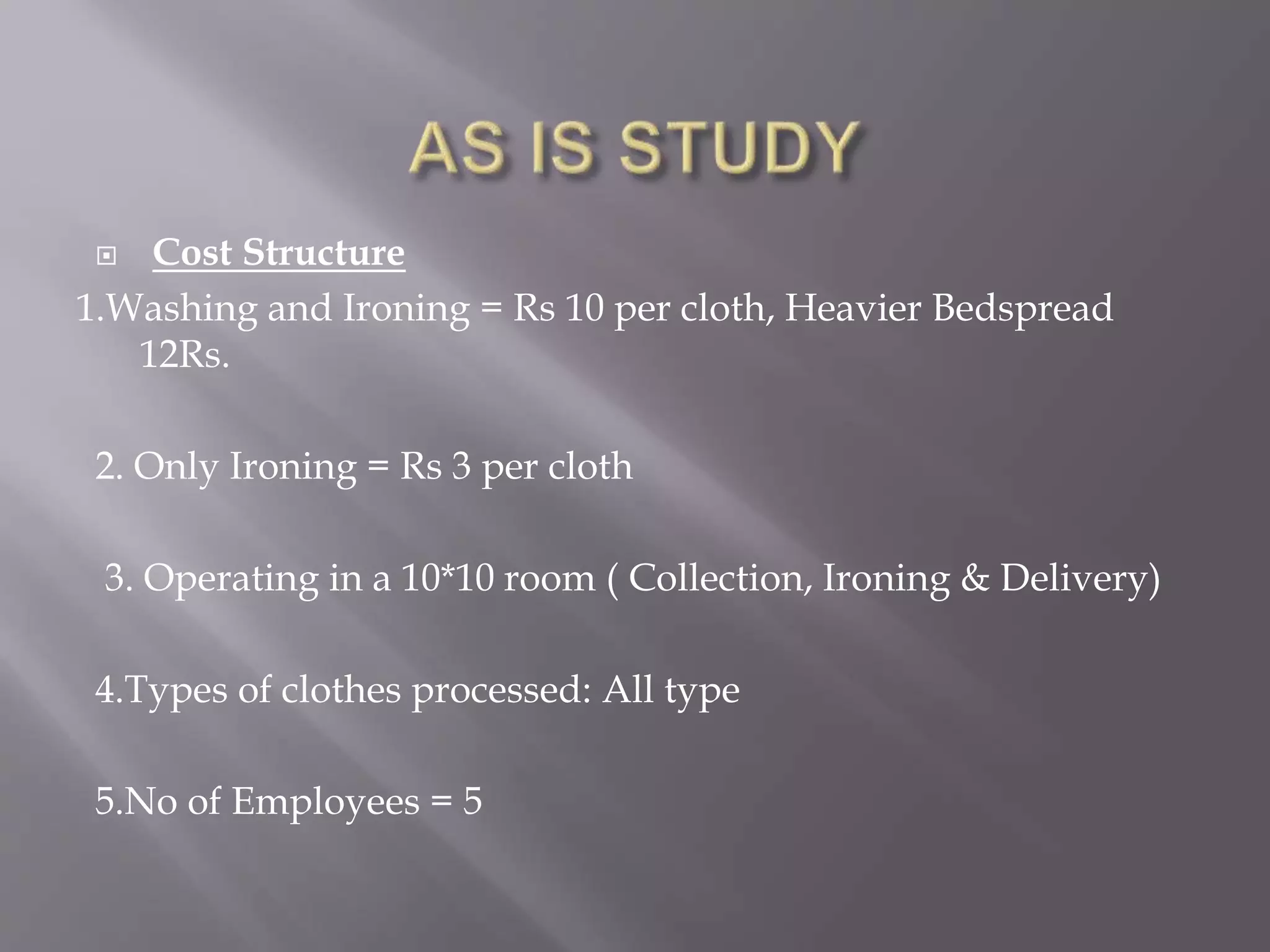 AS IS STUDY

Cost Structure

1.Washing and Ironing = Rs 10 per cloth, Heavier Bedspread 12Rs.

2. Only Ironing = Rs 3 per cloth

3. Operating in a 10*10 room ( Collection, Ironing & Delivery)

4.Types of clothes processed: All type

5.No of Employees = 5